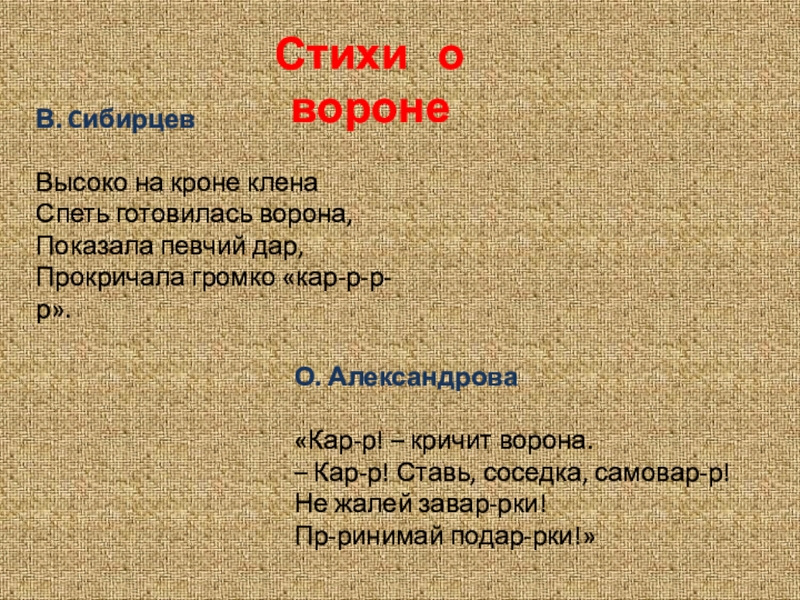 Стихи о вороне

В. Сибирцев

Высоко на кроне клена
Спеть готовилась ворона,
Показала певчий дар,
Прокричала громко «кар-р-р-р».

О. Александрова

«Кар-р! – кричит ворона.
– Кар-р! Ставь, соседка, самовар-р!
Не жалей завар-рки!
Пр-ринимай подар-рки!»